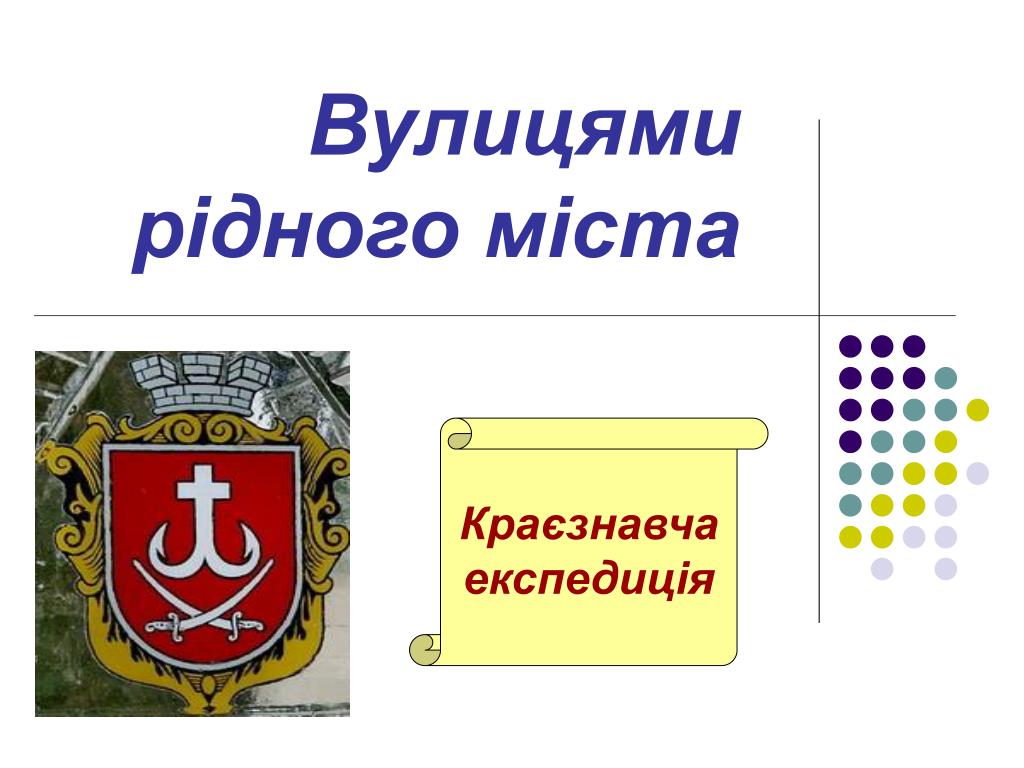 Вулицями рідного міста

Краєзнавча експедиція